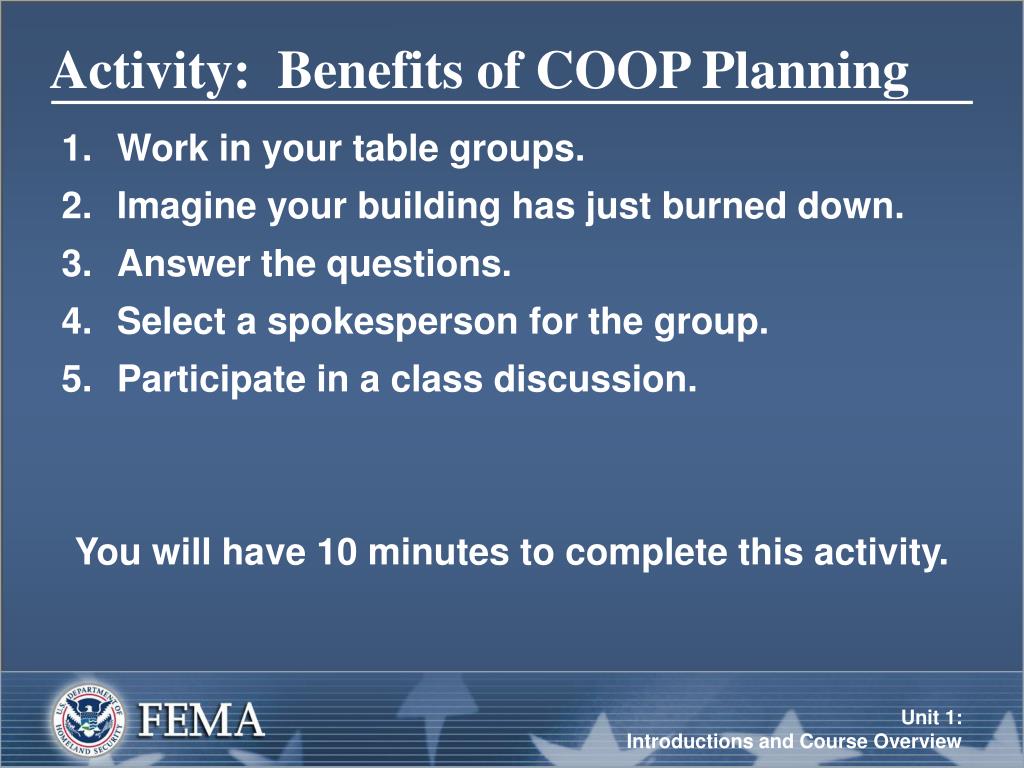 Activity: Benefits of COOP Planning

1. Work in your table groups.
2. Imagine your building has just burned down.
3. Answer the questions.
4. Select a spokesperson for the group.
5. Participate in a class discussion.

You will have 10 minutes to complete this activity.

U.S. DEPARTMENT OF HOMELAND SECURITY

FEMA

Unit 1:
Introductions and Course Overview